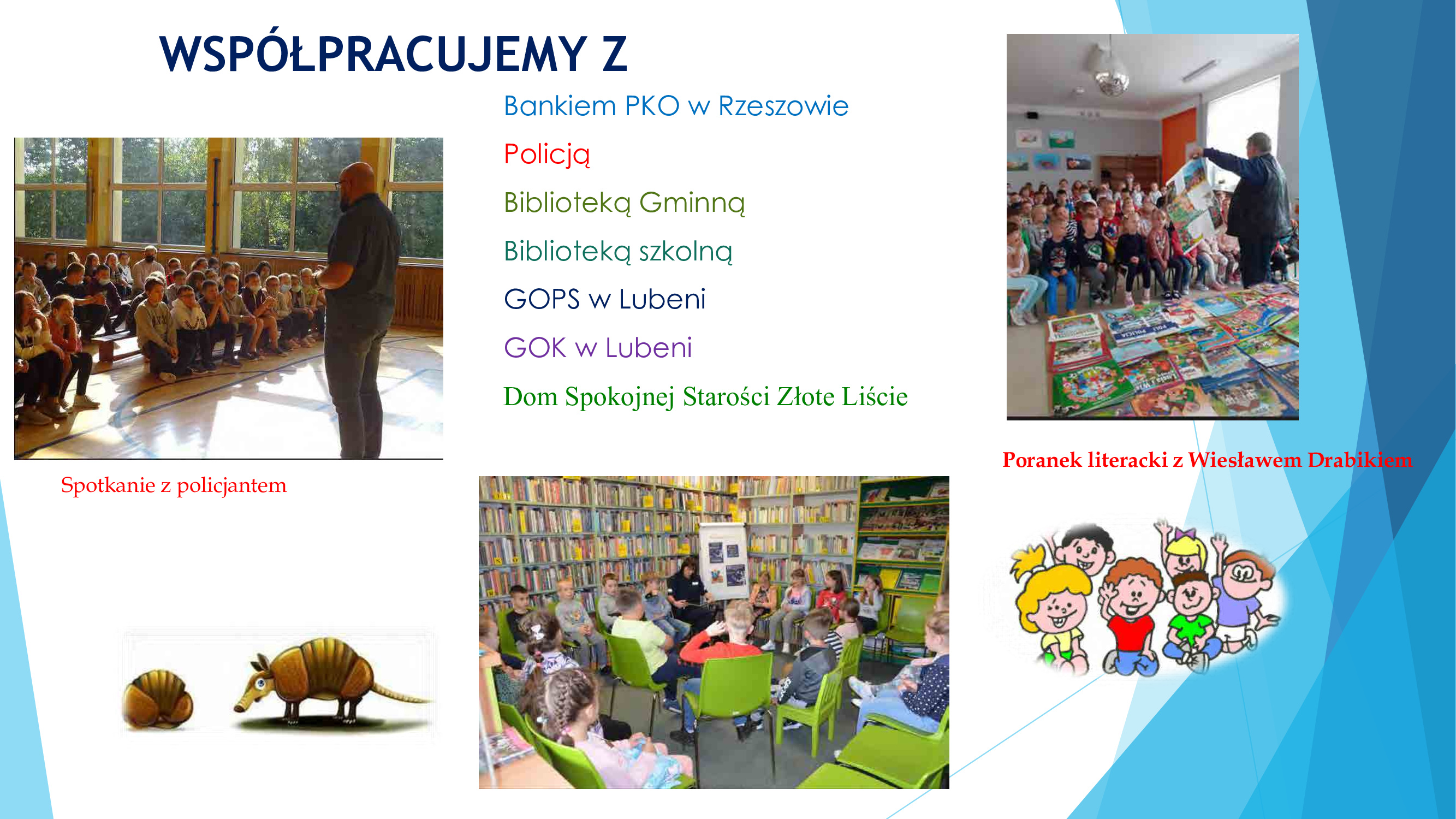 WSPÓŁPRACUJEMY Z

Bankiem PKO w Rzeszowie

Policją

Biblioteką Gminną

Biblioteką szkolną

GOPS w Lubeni

GOK w Lubeni

Dom Spokojnej Starości Złote Liście

Spotkanie z policjantem

Poranek literacki z Wiesławem Drabikiem